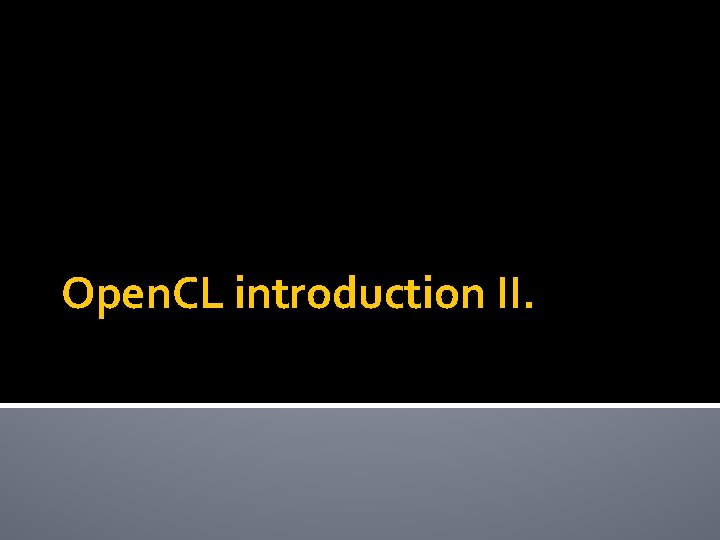 OpenCL introduction II.